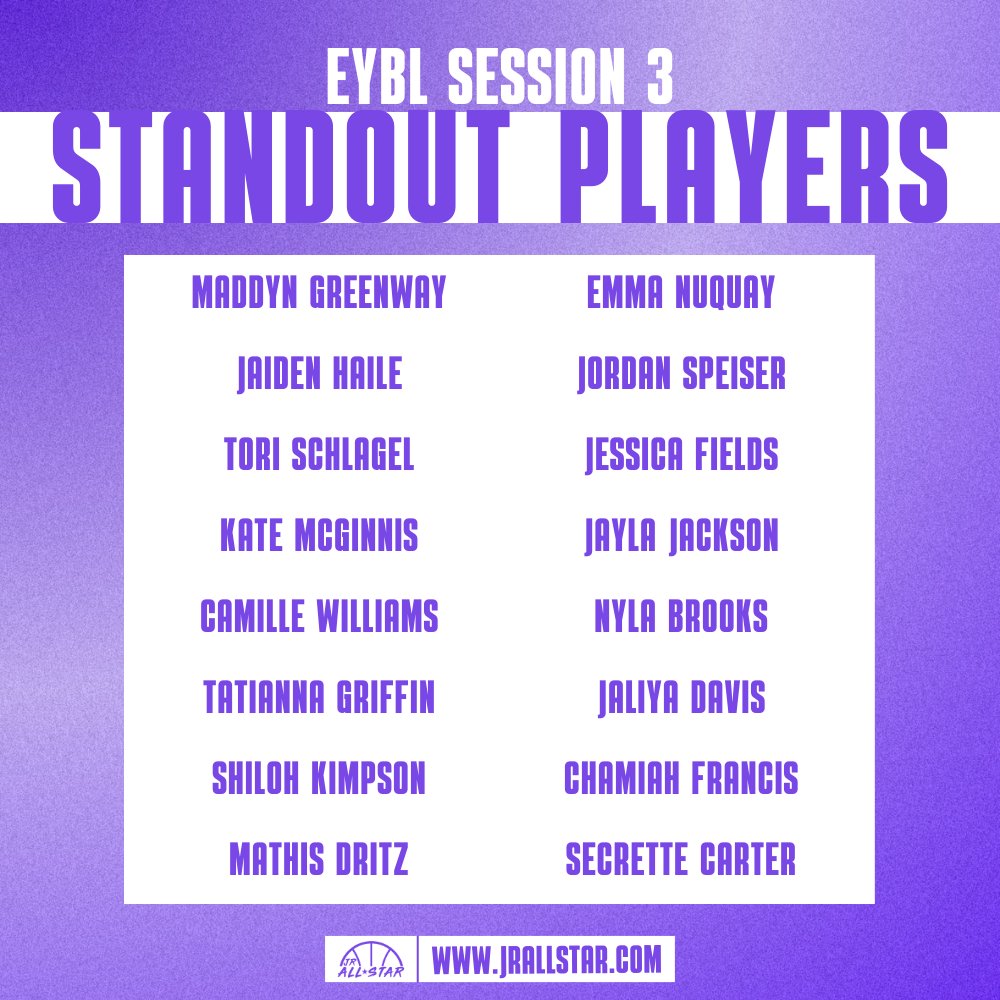 EYBL SESSION 3
STANDOUT PLAYERS

MADDYN GREENWAY
JAIDEN HAILE
TORI SCHLAGEL
KATE MCGINNIS
CAMILLE WILLIAMS
TATIANNA GRIFFIN
SHILOH KIMPSON
MATHIS DRITZ

EMMA NUQUAY
JORDAN SPEISER
JESSICA FIELDS
JAYLA JACKSON
NYLA BROOKS
JALIYA DAVIS
CHAMIAH FRANCIS
SECRETTE CARTER

JR ALL STAR
WWW.JRALLSTAR.COM